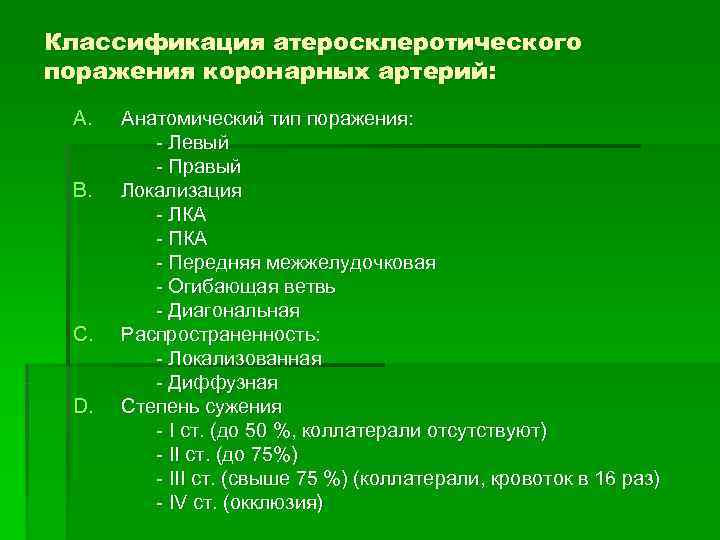 Классификация атеросклеротического поражения коронарных артерий:

A. Анатомический тип поражения:
- Левый
- Правый
B. Локализация
- ЛКА
- ПКА
- Передняя межжелудочковая
- Огибающая ветвь
- Диагональная
C. Распространенность:
- Локализованная
- Диффузная
D. Степень сужения
- I ст. (до 50 %, коллатерали отсутствуют)
- II ст. (до 75%)
- III ст. (свыше 75 %) (коллатерали, кровоток в 16 раз)
- IV ст. (окклюзия)